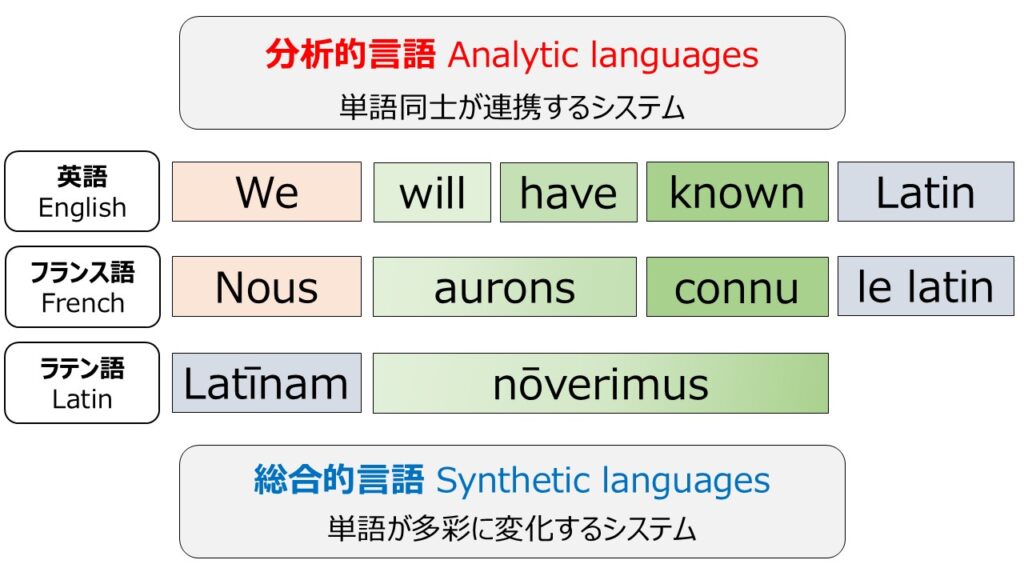 分析的言語 Analytic languages
単語同士が連携するシステム

英語
English

We

will

have

known

Latin

フランス語
French

Nous

aurons

connu

le latin

ラテン語
Latin

Latīnam

nōverimus

総合的言語 Synthetic languages
単語が多彩に変化するシステム